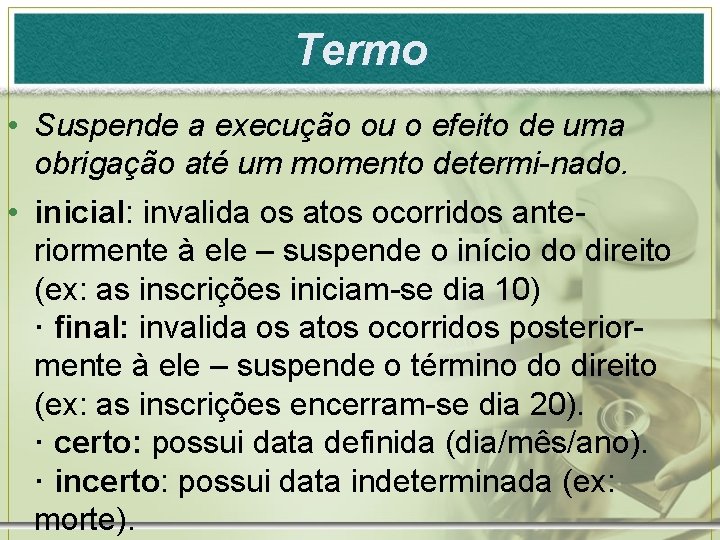 Termo

• Suspende a execução ou o efeito de uma obrigação até um momento determi-nado.

• inicial: invalida os atos ocorridos anteriormente à ele – suspende o início do direito (ex: as inscrições iniciam-se dia 10)
· final: invalida os atos ocorridos posteriormente à ele – suspende o término do direito (ex: as inscrições encerram-se dia 20).
· certo: possui data definida (dia/mês/ano).
· incerto: possui data indeterminada (ex: morte).